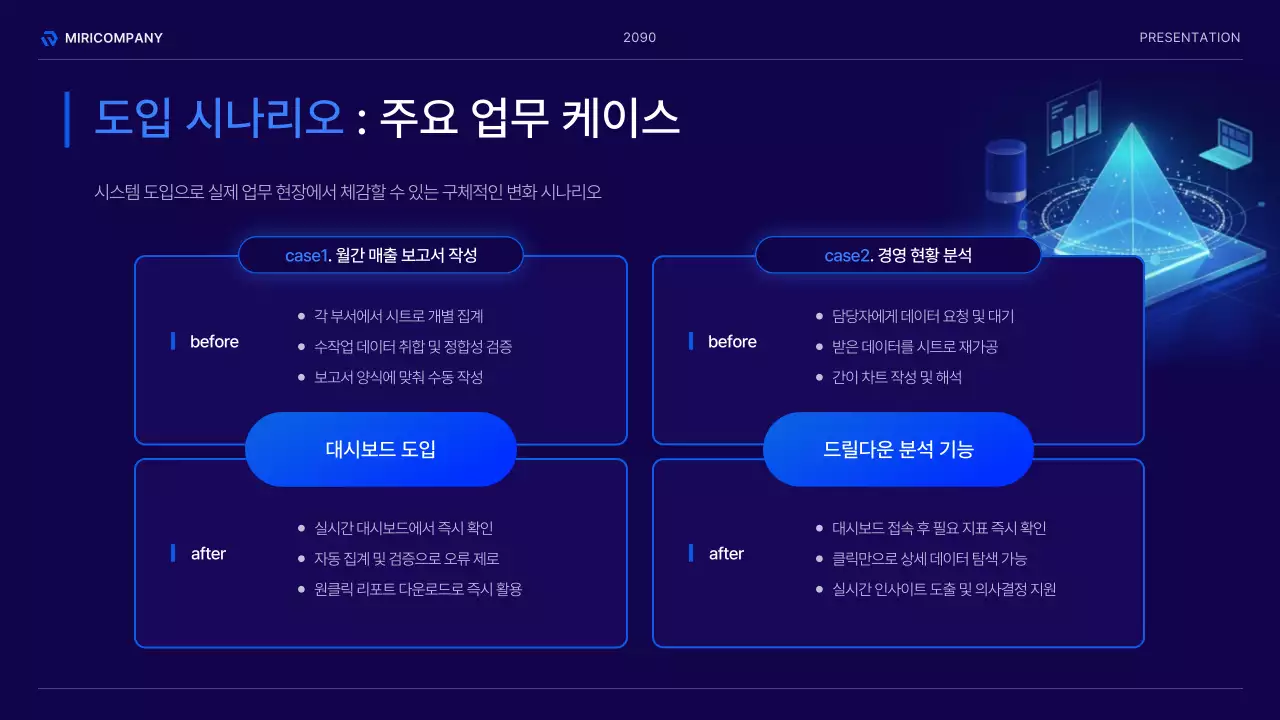 MIRICOMPANY

2090

PRESENTATION

도입 시나리오 : 주요 업무 케이스

시스템 도입으로 실제 업무 현장에서 체감할 수 있는 구체적인 변화 시나리오

case1. 월간 매출 보고서 작성

before

- 각 부서에서 시트로 개별 집계
- 수작업 데이터 취합 및 정합성 검증
- 보고서 양식에 맞춰 수동 작성

대시보드 도입

after

- 실시간 대시보드에서 즉시 확인
- 자동 집계 및 검증으로 오류 제로
- 원클릭 리포트 다운로드로 즉시 활용

case2. 경영 현황 분석

before

- 담당자에게 데이터 요청 및 대기
- 받은 데이터를 시트로 재가공
- 간이 차트 작성 및 해석

드릴다운 분석 기능

after

- 대시보드 접속 후 필요 지표 즉시 확인
- 클릭만으로 상세 데이터 탐색 가능
- 실시간 인사이트 도출 및 의사결정 지원